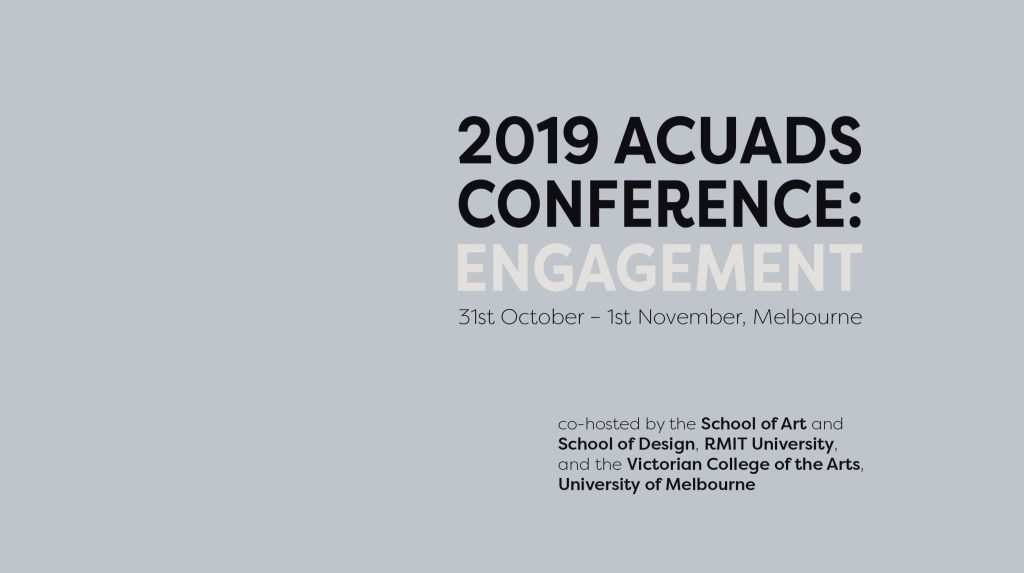 2019 ACUADS CONFERENCE: ENGAGEMENT

31st October – 1st November, Melbourne

co-hosted by the School of Art and School of Design, RMIT University, and the Victorian College of the Arts, University of Melbourne